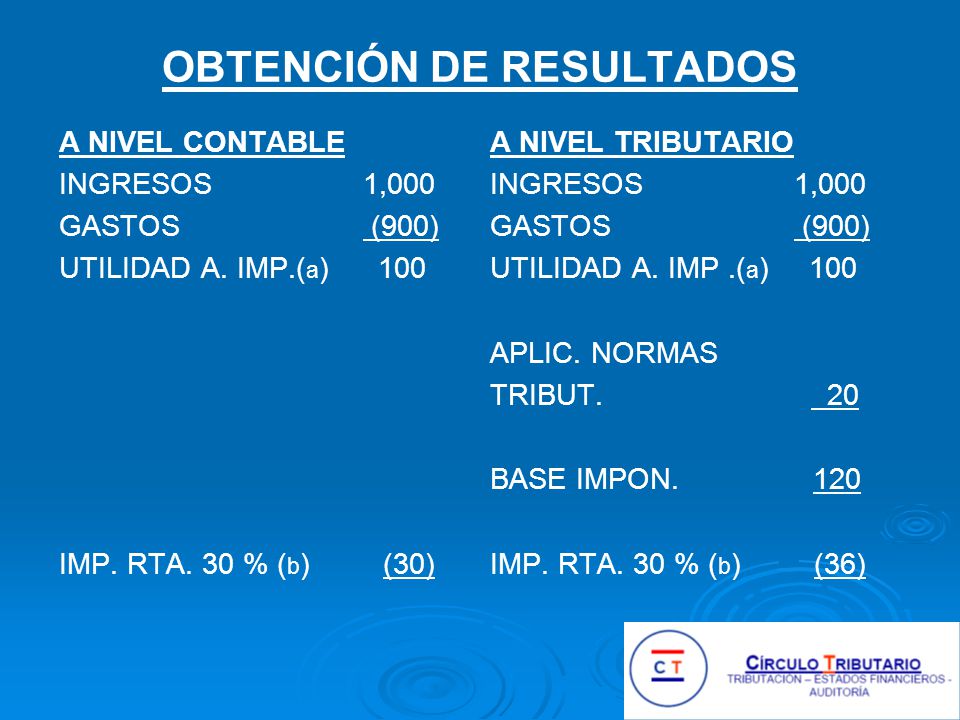 OBTENCIÓN DE RESULTADOS

A NIVEL CONTABLE
INGRESOS 1,000
GASTOS (900)
UTILIDAD A. IMP.(a) 100

IMP. RTA. 30 % (b) (30)

A NIVEL TRIBUTARIO
INGRESOS 1,000
GASTOS (900)
UTILIDAD A. IMP .(a) 100

APLIC. NORMAS TRIBUT. 20

BASE IMPON. 120

IMP. RTA. 30 % (b) (36)

C T
CÍRCULO TRIBUTARIO
TRIBUTACIÓN – ESTADOS FINANCIEROS - AUDITORÍA